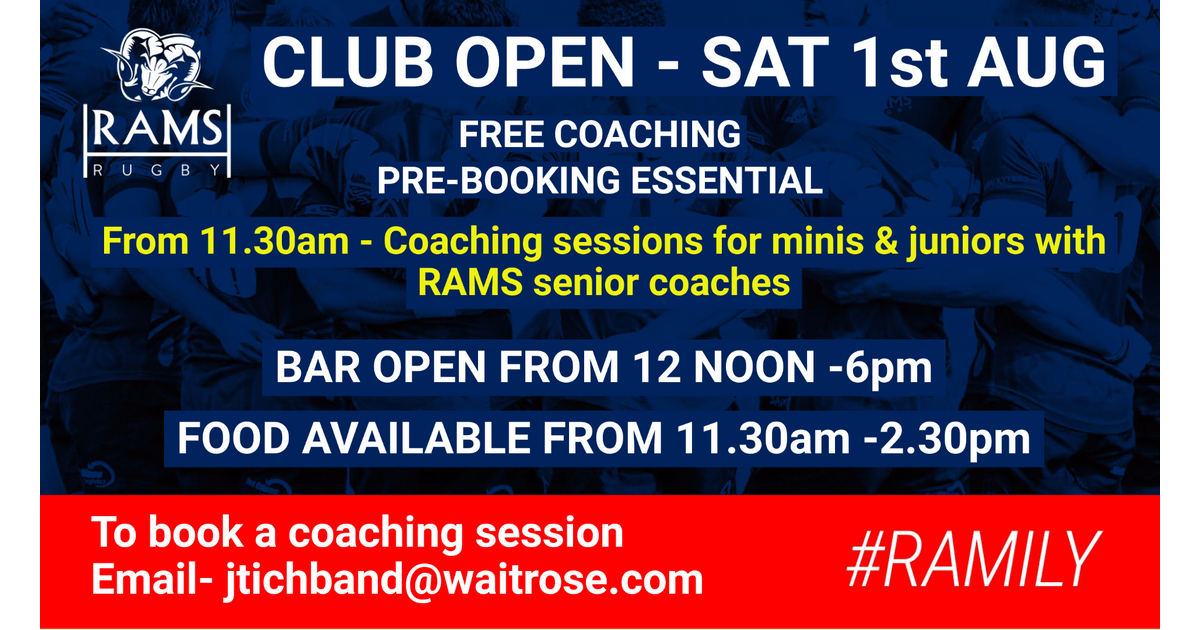 RAMS
RUGBY

CLUB OPEN - SAT 1st AUG

FREE COACHING
PRE-BOOKING ESSENTIAL

From 11.30am - Coaching sessions for minis & juniors with RAMS senior coaches

BAR OPEN FROM 12 NOON -6pm

FOOD AVAILABLE FROM 11.30am -2.30pm

To book a coaching session
Email- jtichband@waitrose.com

#RAMILY